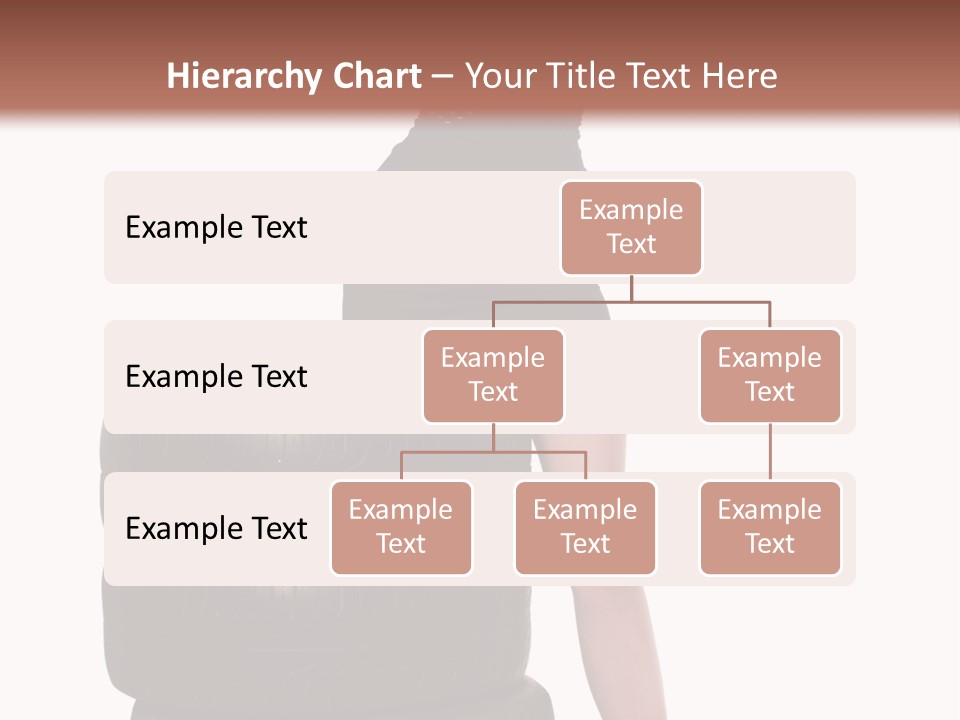 Hierarchy Chart – Your Title Text Here

Example Text

Example Text

Example Text

Example Text

Example Text

Example Text

Example Text

Example Text

Example Text